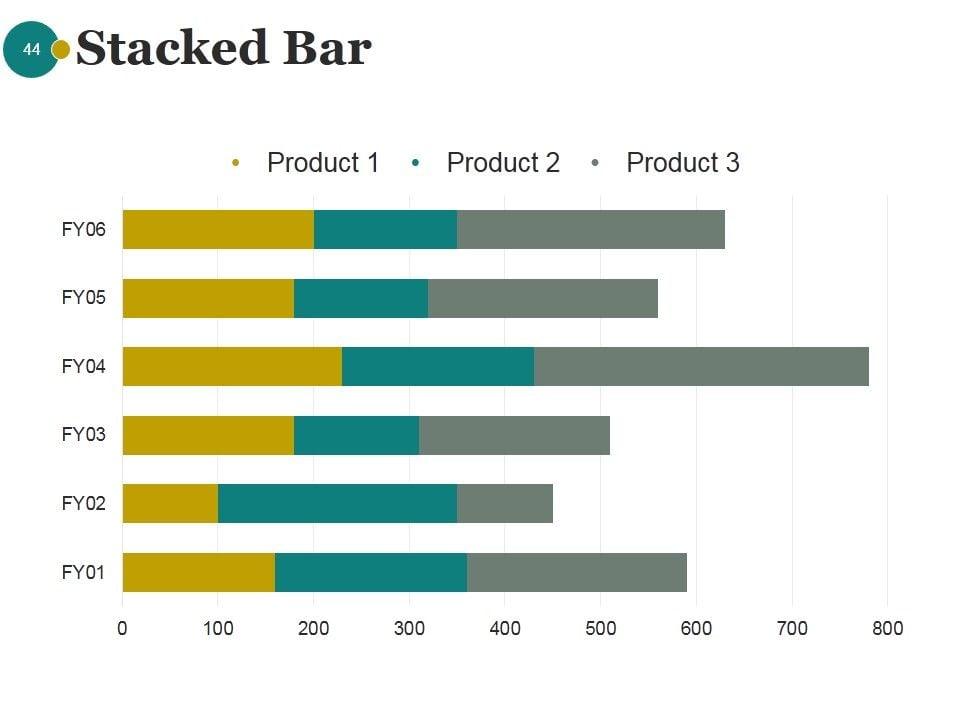 44 Stacked Bar

Product 1 Product 2 Product 3

FY06
FY05
FY04
FY03
FY02
FY01

0 100 200 300 400 500 600 700 800